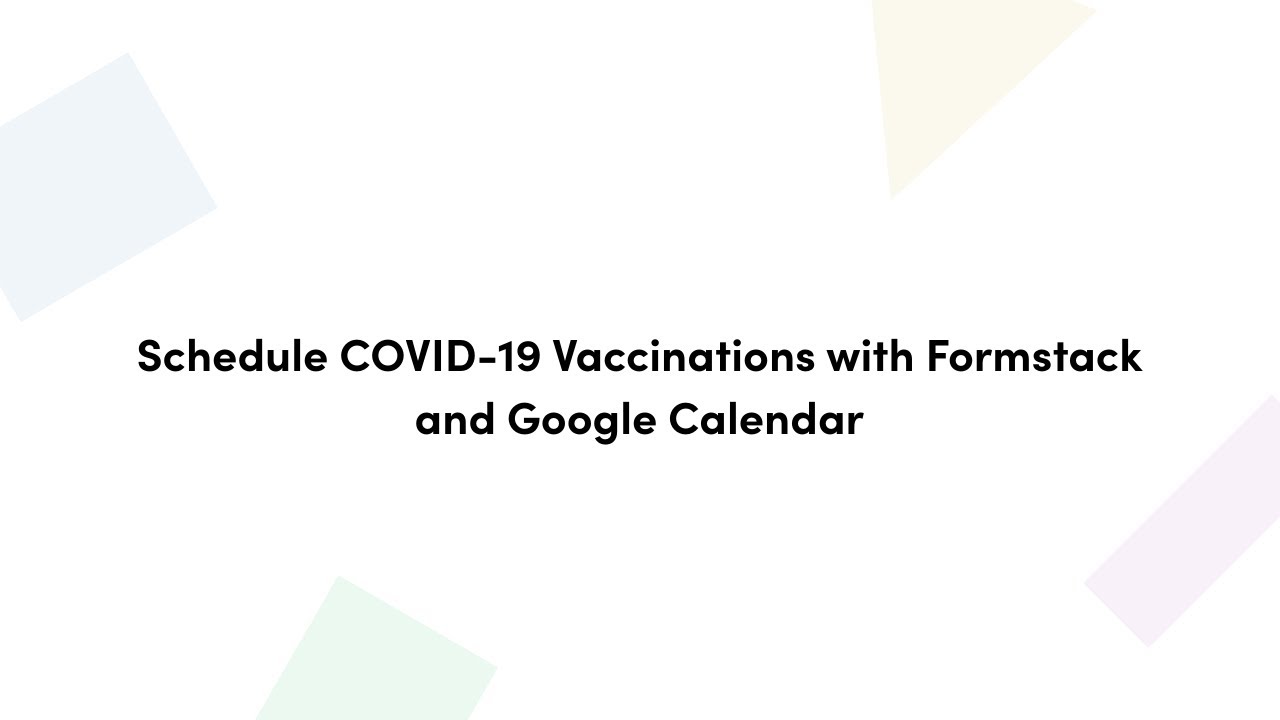 Schedule COVID-19 Vaccinations with Formstack and Google Calendar